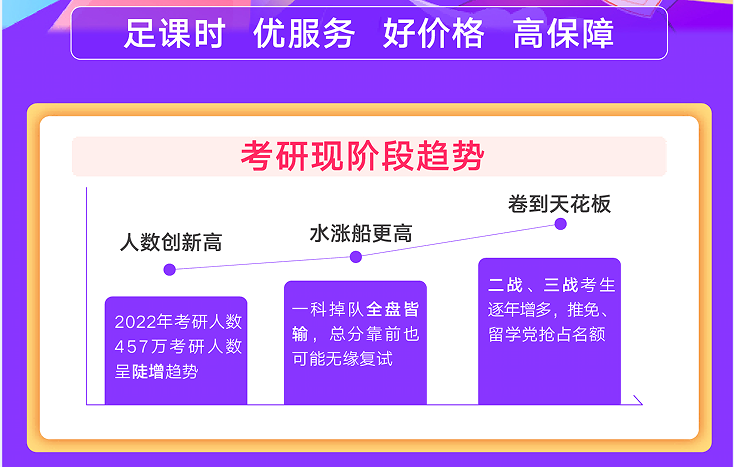 足课时 优服务 好价格 高保障

考研现阶段趋势

人数创新高

水涨船更高

卷到天花板

2022年考研人数457万考研人数呈陡增趋势

一科掉队全盘皆输，总分靠前也可能无缘复试

二战、三战考生逐年增多，推免、留学党抢占名额